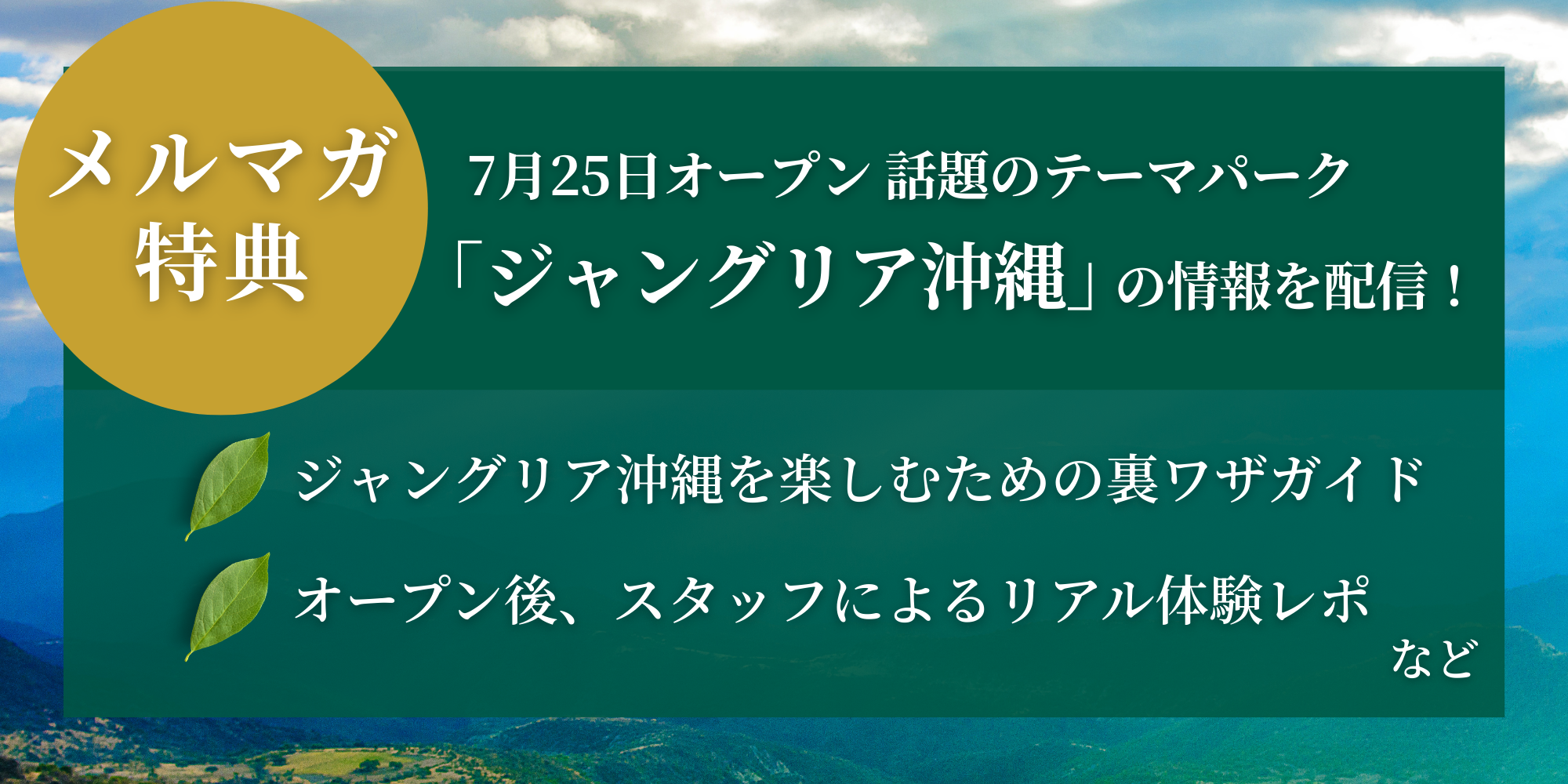 メルマガ特典

7月25日オープン 話題のテーマパーク
「ジャングリア沖縄」の情報を配信！

ジャングリア沖縄を楽しむための裏ワザガイド
オープン後、スタッフによるリアル体験レポ
など